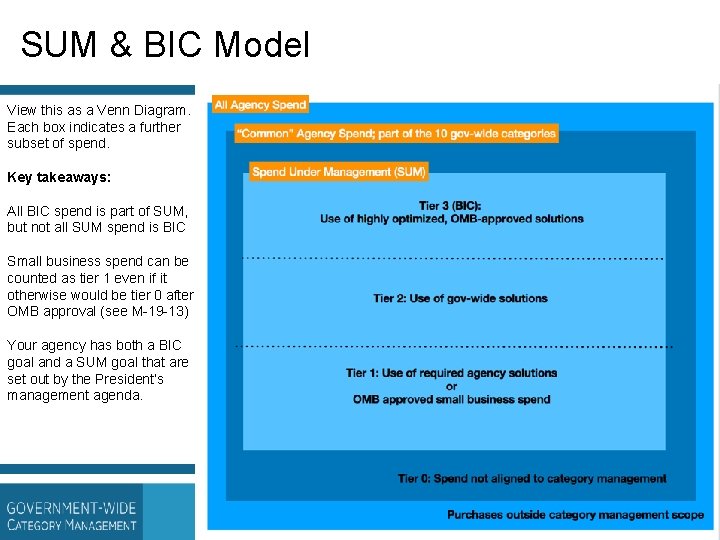 SUM & BIC Model

View this as a Venn Diagram. Each box indicates a further subset of spend.

Key takeaways:

All BIC spend is part of SUM, but not all SUM spend is BIC

Small business spend can be counted as tier 1 even if it otherwise would be tier 0 after OMB approval (see M-19-13)

Your agency has both a BIC goal and a SUM goal that are set out by the President's management agenda.

GOVERNMENT-WIDE
CATEGORY MANAGEMENT

All Agency Spend

"Common" Agency Spend; part of the 10 gov-wide categories

Spend Under Management (SUM)

Tier 3 (BIC):
Use of highly optimized, OMB-approved solutions

Tier 2: Use of gov-wide solutions

Tier 1: Use of required agency solutions
or
OMB approved small business spend

Tier 0: Spend not aligned to category management

Purchases outside category management scope